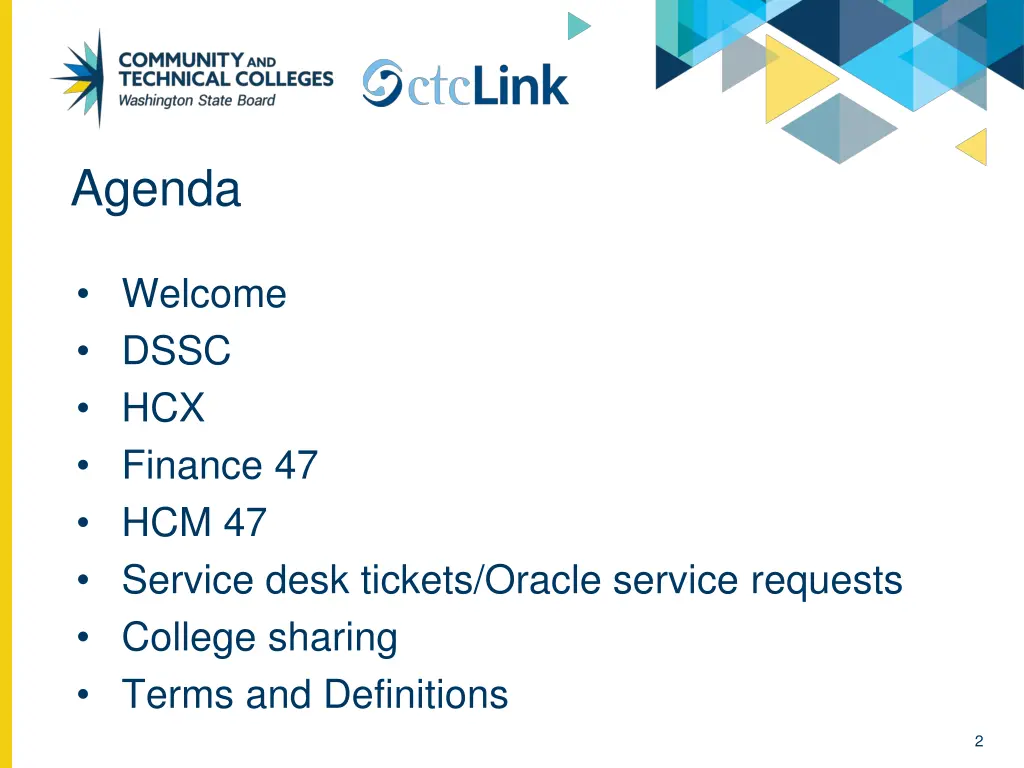 COMMUNITY AND TECHNICAL COLLEGES
Washington State Board

ctcLink

Agenda

• Welcome
• DSSC
• HCX
• Finance 47
• HCM 47
• Service desk tickets/Oracle service requests
• College sharing
• Terms and Definitions

2